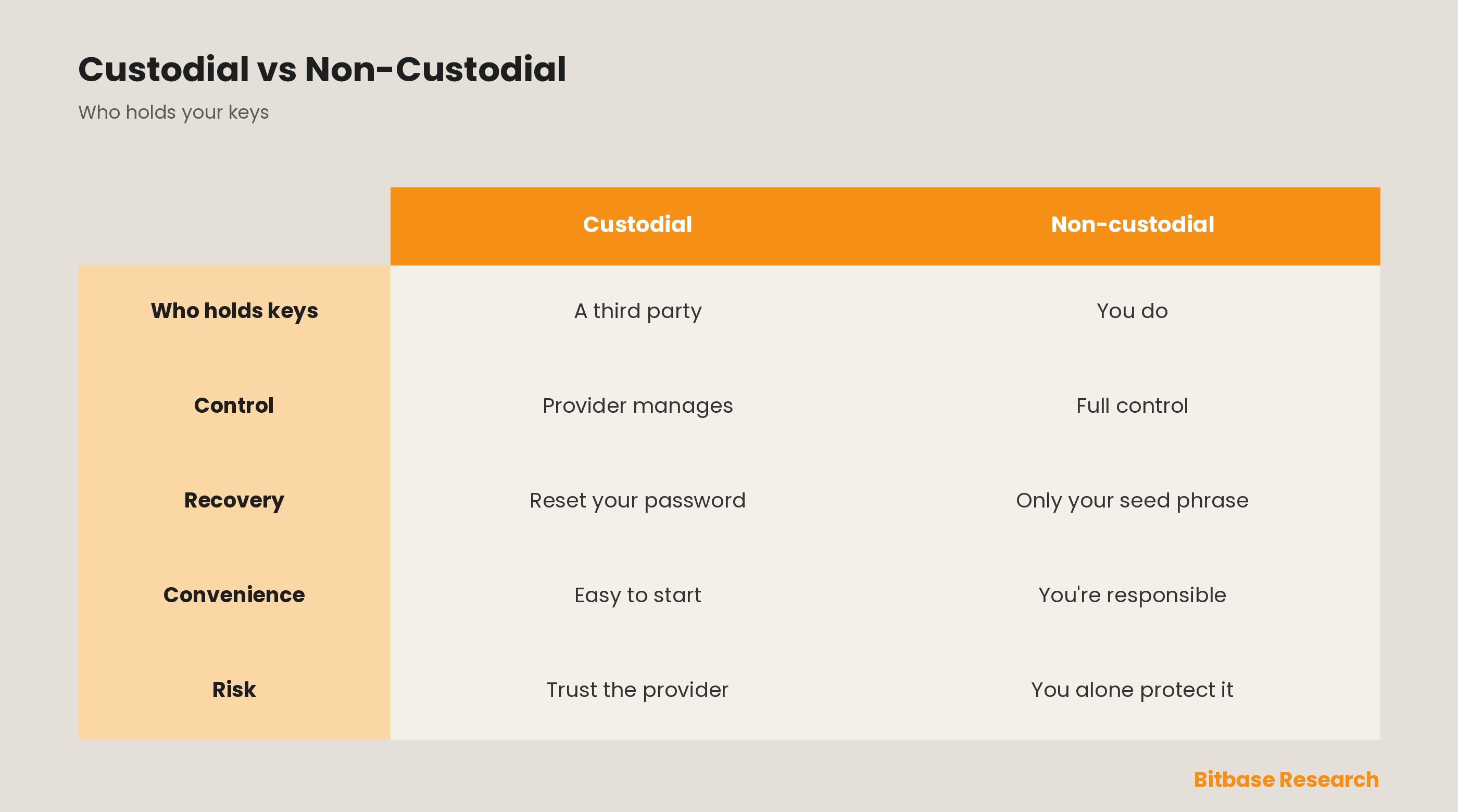 Custodial vs Non-Custodial

Who holds your keys

| | Custodial | Non-custodial |
|---|---|---|
| Who holds keys | A third party | You do |
| Control | Provider manages | Full control |
| Recovery | Reset your password | Only your seed phrase |
| Convenience | Easy to start | You're responsible |
| Risk | Trust the provider | You alone protect it |

Bitbase Research